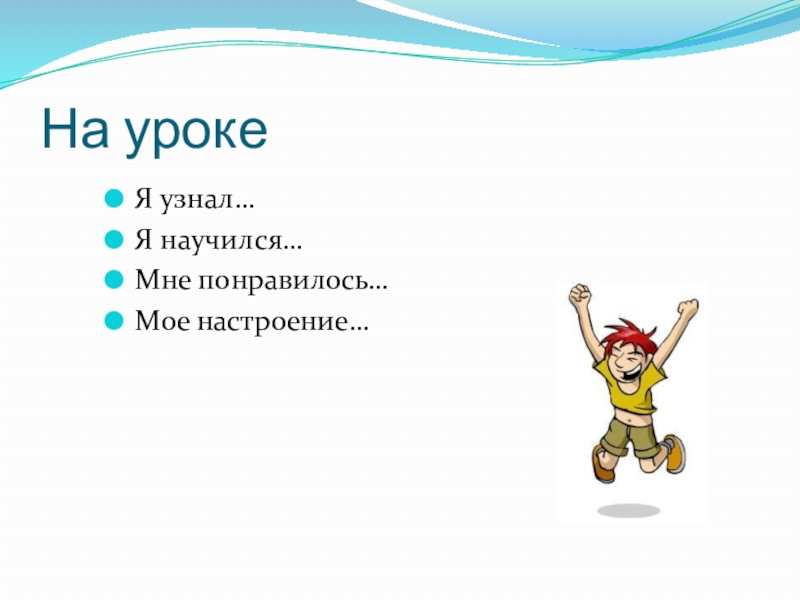 На уроке

Я узнал…
Я научился…
Мне понравилось…
Мое настроение…